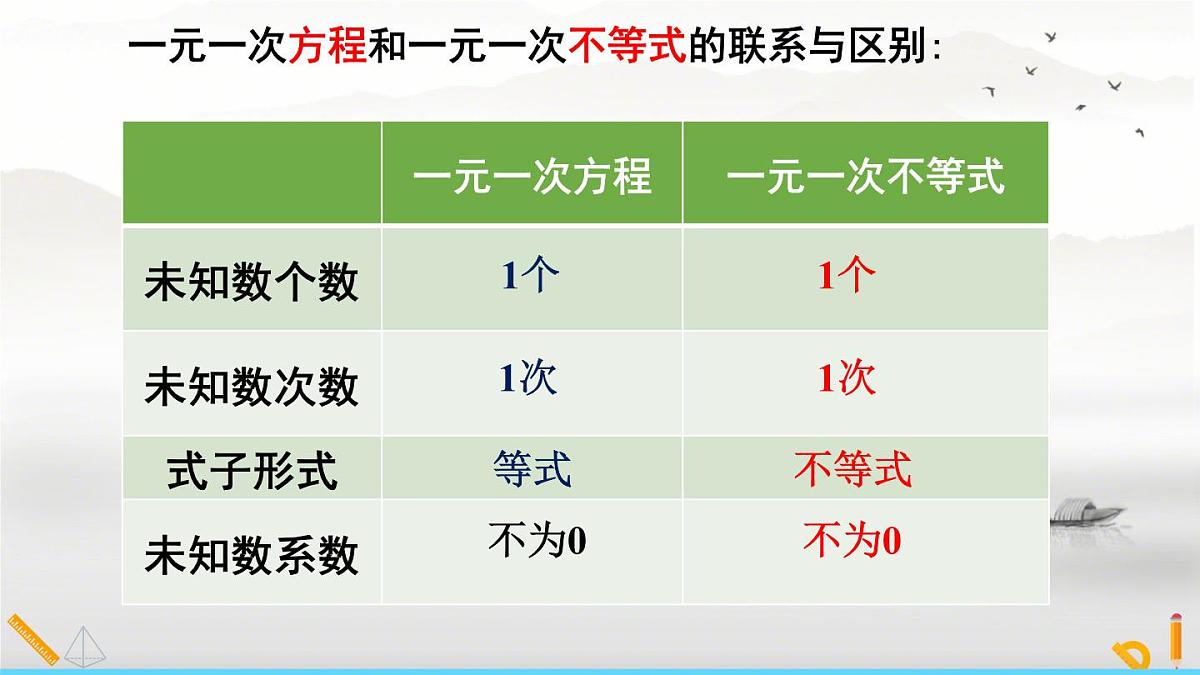 一元一次方程和一元一次不等式的联系与区别:

| | 一元一次方程 | 一元一次不等式 |
|---|---|---|
| 未知数个数 | 1个 | 1个 |
| 未知数次数 | 1次 | 1次 |
| 式子形式 | 等式 | 不等式 |
| 未知数系数 | 不为0 | 不为0 |